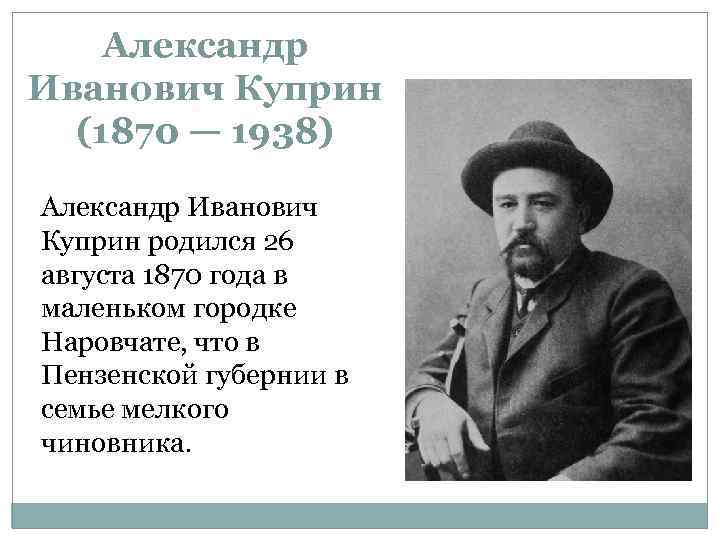 Александр Иванович Куприн (1870 — 1938)

Александр Иванович Куприн родился 26 августа 1870 года в маленьком городке Наровчате, что в Пензенской губернии в семье мелкого чиновника.